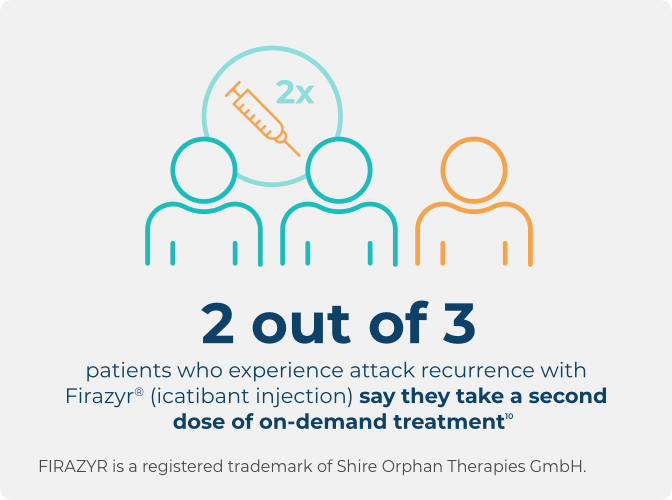 2x

2 out of 3

patients who experience attack recurrence with Firazyr® (icatibant injection) say they take a second dose of on-demand treatment$^{10}$

FIRAZYR is a registered trademark of Shire Orphan Therapies GmbH.